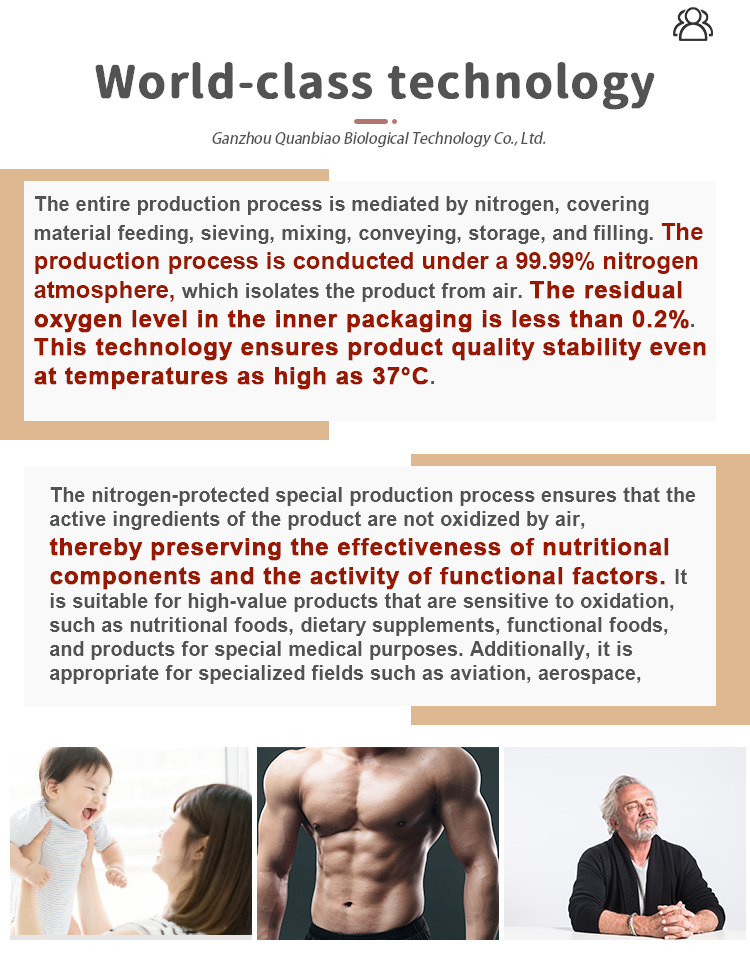 World-class technology

Ganzhou Quanbiao Biological Technology Co., Ltd.

The entire production process is mediated by nitrogen, covering material feeding, sieving, mixing, conveying, storage, and filling. The production process is conducted under a 99.99% nitrogen atmosphere, which isolates the product from air. The residual oxygen level in the inner packaging is less than 0.2%. This technology ensures product quality stability even at temperatures as high as 37°C.

The nitrogen-protected special production process ensures that the active ingredients of the product are not oxidized by air, thereby preserving the effectiveness of nutritional components and the activity of functional factors. It is suitable for high-value products that are sensitive to oxidation, such as nutritional foods, dietary supplements, functional foods, and products for special medical purposes. Additionally, it is appropriate for specialized fields such as aviation, aerospace,